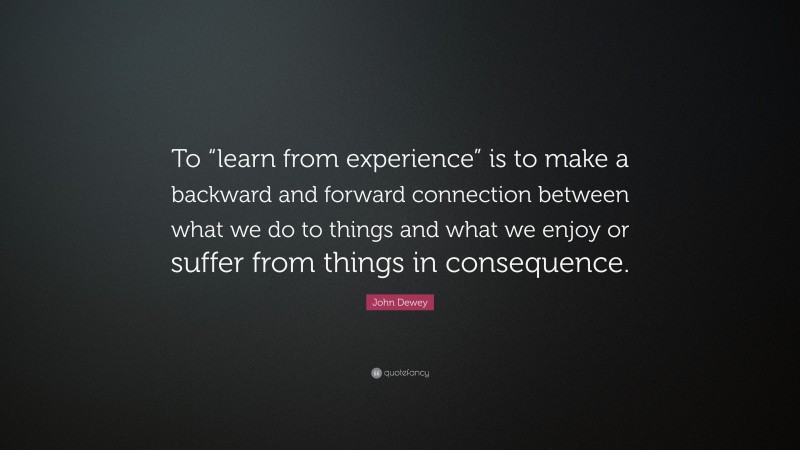 To "learn from experience" is to make a backward and forward connection between what we do to things and what we enjoy or suffer from things in consequence.

John Dewey

quotefancy